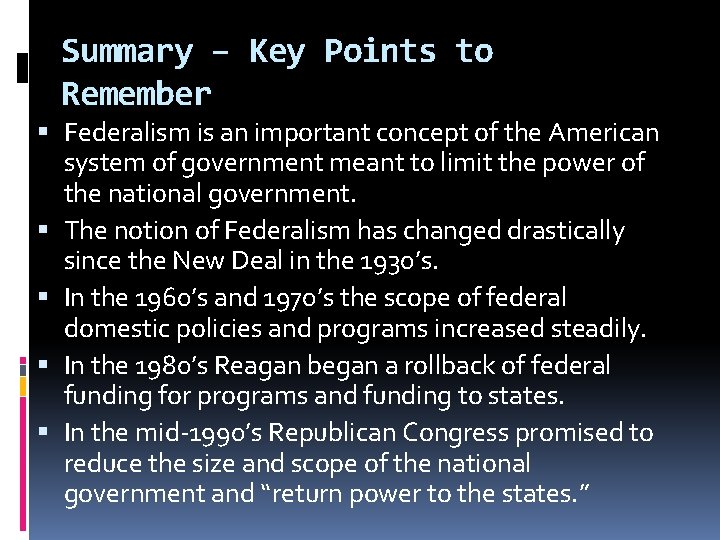 Summary – Key Points to Remember

▪ Federalism is an important concept of the American system of government meant to limit the power of the national government.
▪ The notion of Federalism has changed drastically since the New Deal in the 1930's.
▪ In the 1960's and 1970's the scope of federal domestic policies and programs increased steadily.
▪ In the 1980's Reagan began a rollback of federal funding for programs and funding to states.
▪ In the mid-1990's Republican Congress promised to reduce the size and scope of the national government and "return power to the states."